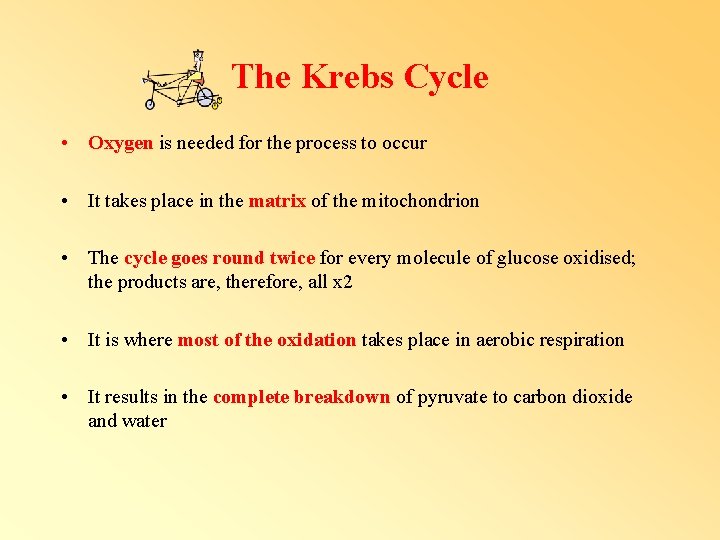 The Krebs Cycle

• Oxygen is needed for the process to occur

• It takes place in the matrix of the mitochondrion

• The cycle goes round twice for every molecule of glucose oxidised; the products are, therefore, all x2

• It is where most of the oxidation takes place in aerobic respiration

• It results in the complete breakdown of pyruvate to carbon dioxide and water